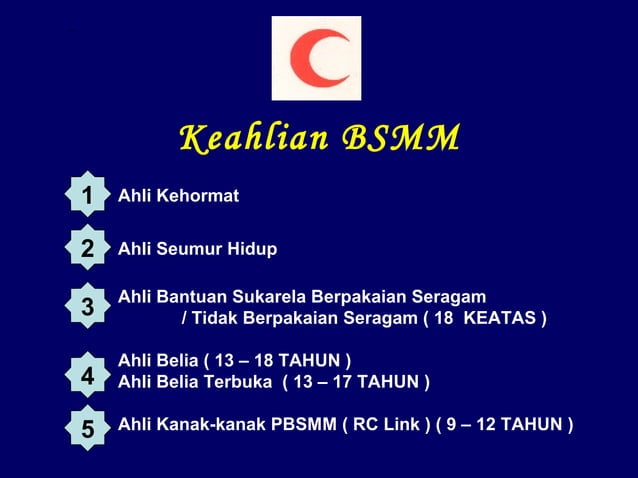 Keahlian BSMM

1 Ahli Kehormat

2 Ahli Seumur Hidup

3 Ahli Bantuan Sukarela Berpakaian Seragam / Tidak Berpakaian Seragam ( 18 KEATAS )

4 Ahli Belia ( 13 – 18 TAHUN )
Ahli Belia Terbuka ( 13 – 17 TAHUN )

5 Ahli Kanak-kanak PBSMM ( RC Link ) ( 9 – 12 TAHUN )